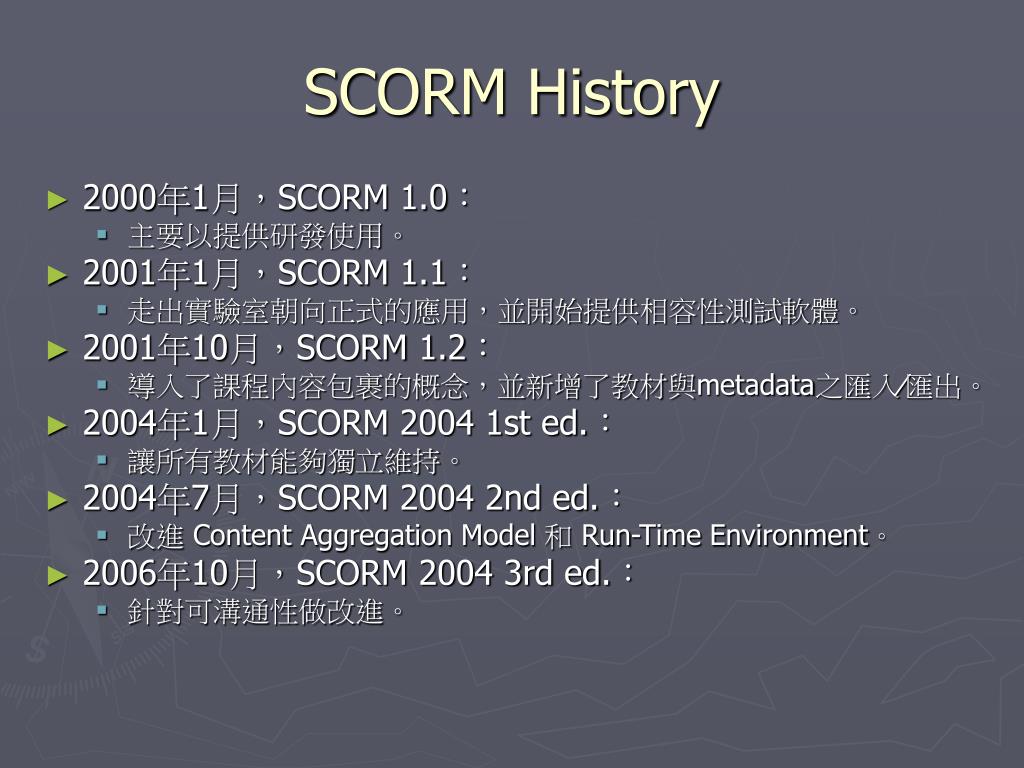 SCORM History

► 2000年1月，SCORM 1.0：
  ▪ 主要以提供研發使用。
► 2001年1月，SCORM 1.1：
  ▪ 走出實驗室朝向正式的應用，並開始提供相容性測試軟體。
► 2001年10月，SCORM 1.2：
  ▪ 導入了課程內容包裹的概念，並新增了教材與metadata之匯入/匯出。
► 2004年1月，SCORM 2004 1st ed.：
  ▪ 讓所有教材能夠獨立維持。
► 2004年7月，SCORM 2004 2nd ed.：
  ▪ 改進 Content Aggregation Model 和 Run-Time Environment。
► 2006年10月，SCORM 2004 3rd ed.：
  ▪ 針對可溝通性做改進。